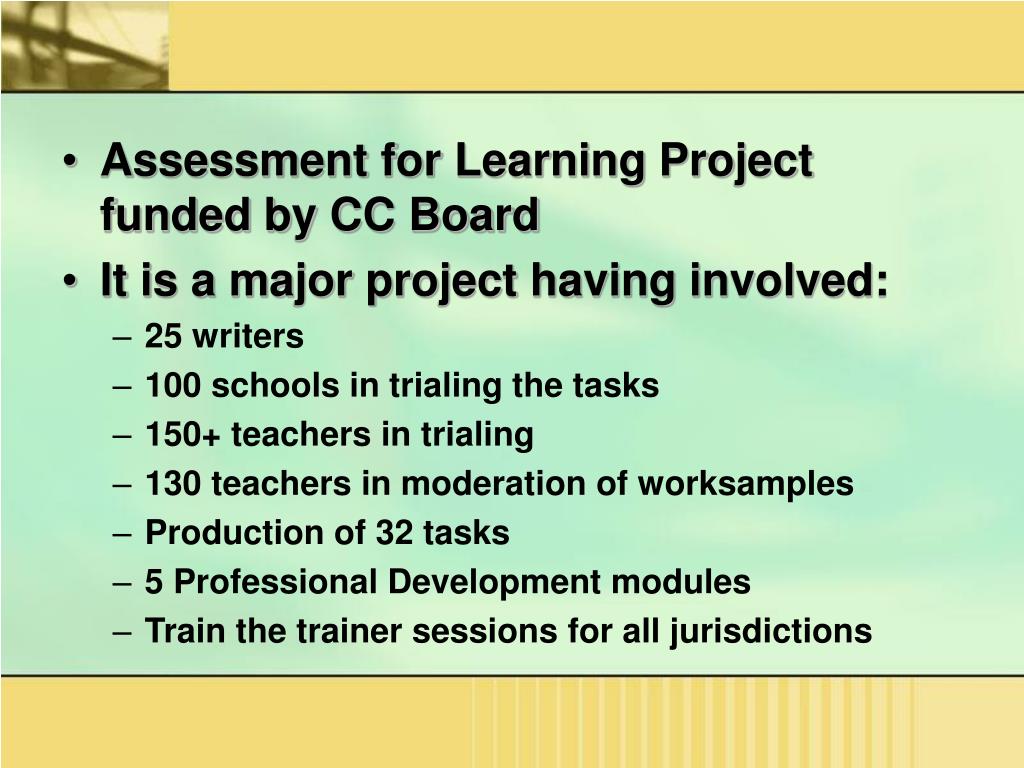 • Assessment for Learning Project funded by CC Board
• It is a major project having involved:
– 25 writers
– 100 schools in trialing the tasks
– 150+ teachers in trialing
– 130 teachers in moderation of worksamples
– Production of 32 tasks
– 5 Professional Development modules
– Train the trainer sessions for all jurisdictions